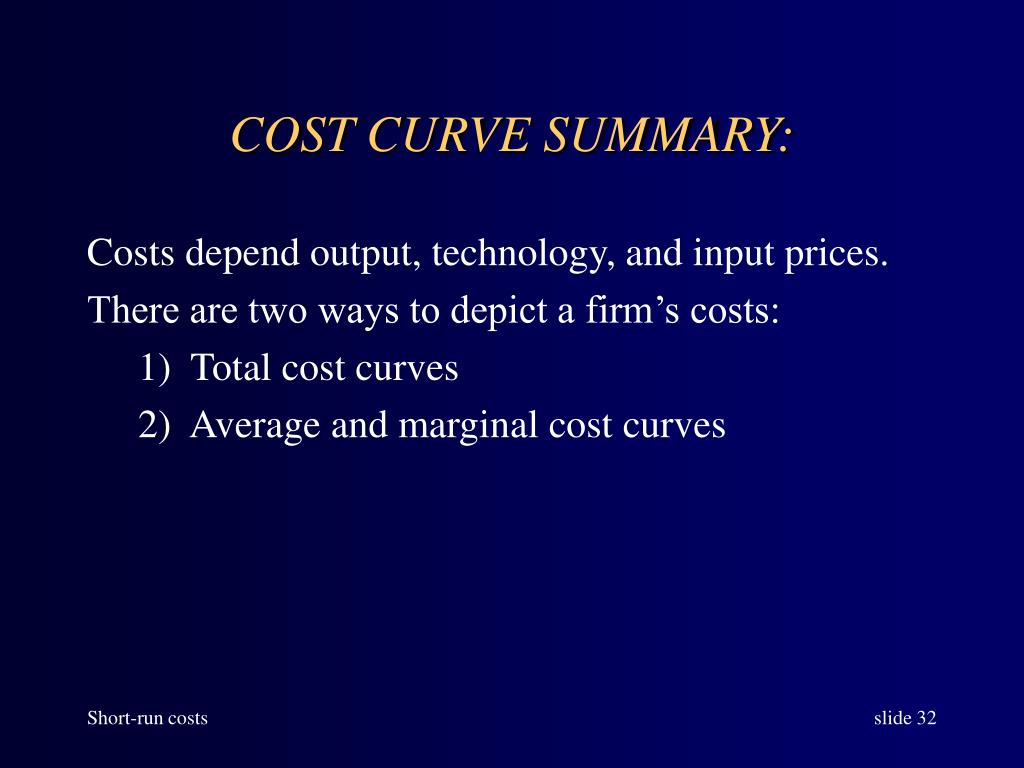 COST CURVE SUMMARY:

Costs depend output, technology, and input prices.

There are two ways to depict a firm’s costs:

1) Total cost curves

2) Average and marginal cost curves

Short-run costs

slide 32